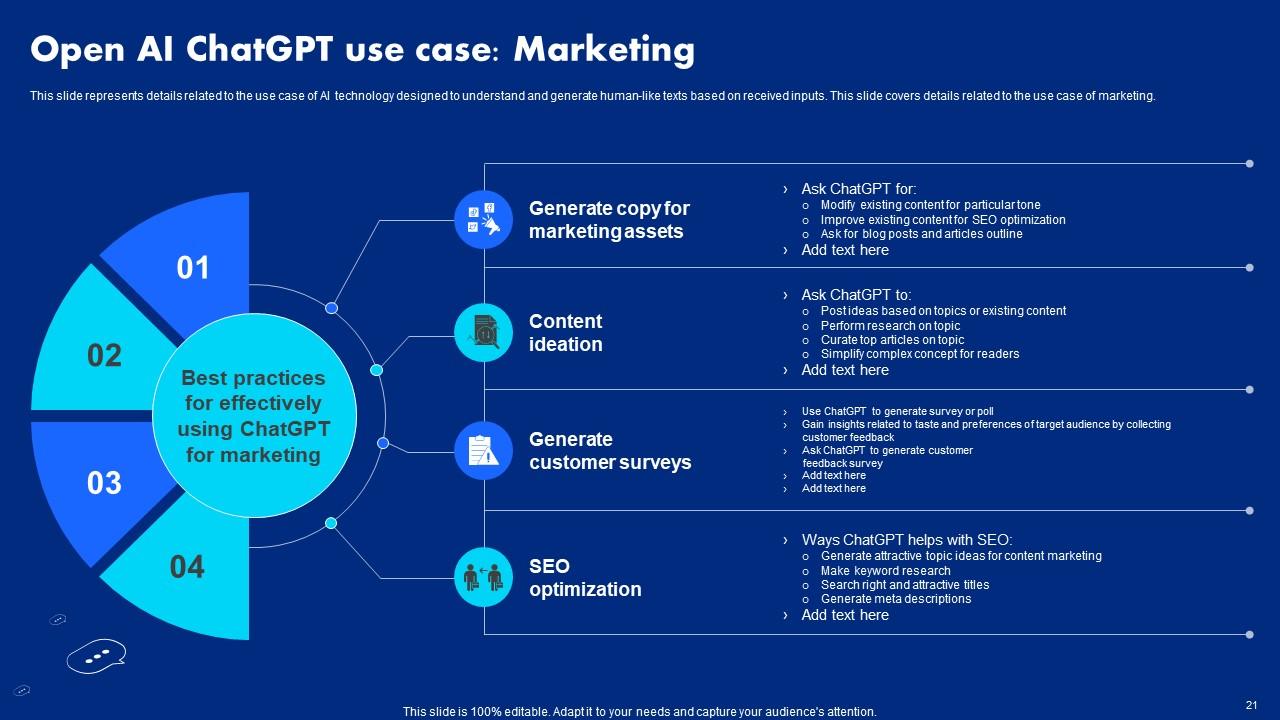 Open AI ChatGPT use case: Marketing

This slide represents details related to the use case of AI technology designed to understand and generate human-like texts based on received inputs. This slide covers details related to the use case of marketing.

01

02

03

04

Best practices for effectively using ChatGPT for marketing

Generate copy for marketing assets

› Ask ChatGPT for:
o Modify existing content for particular tone
o Improve existing content for SEO optimization
o Ask for blog posts and articles outline
› Add text here

Content ideation

› Ask ChatGPT to:
o Post ideas based on topics or existing content
o Perform research on topic
o Curate top articles on topic
o Simplify complex concept for readers
› Add text here

Generate customer surveys

› Use ChatGPT to generate survey or poll
› Gain insights related to taste and preferences of target audience by collecting customer feedback
› Ask ChatGPT to generate customer feedback survey
› Add text here
› Add text here

SEO optimization

› Ways ChatGPT helps with SEO:
o Generate attractive topic ideas for content marketing
o Make keyword research
o Search right and attractive titles
o Generate meta descriptions
› Add text here

This slide is 100% editable. Adapt it to your needs and capture your audience's attention.

21